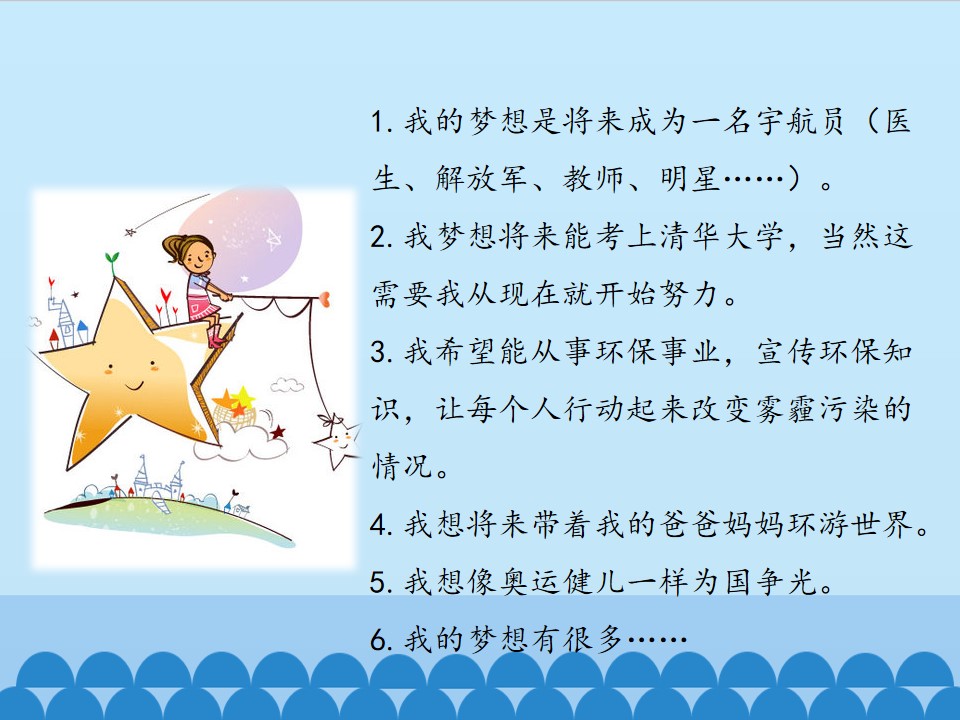 1.我的梦想是将来成为一名宇航员（医生、解放军、教师、明星……）。

2.我梦想将来能考上清华大学，当然这需要我从现在就开始努力。

3.我希望能从事环保事业，宣传环保知识，让每个人行动起来改变雾霾污染的情况。

4.我想将来带着我的爸爸妈妈环游世界。

5.我想像奥运健儿一样为国争光。

6.我的梦想有很多……